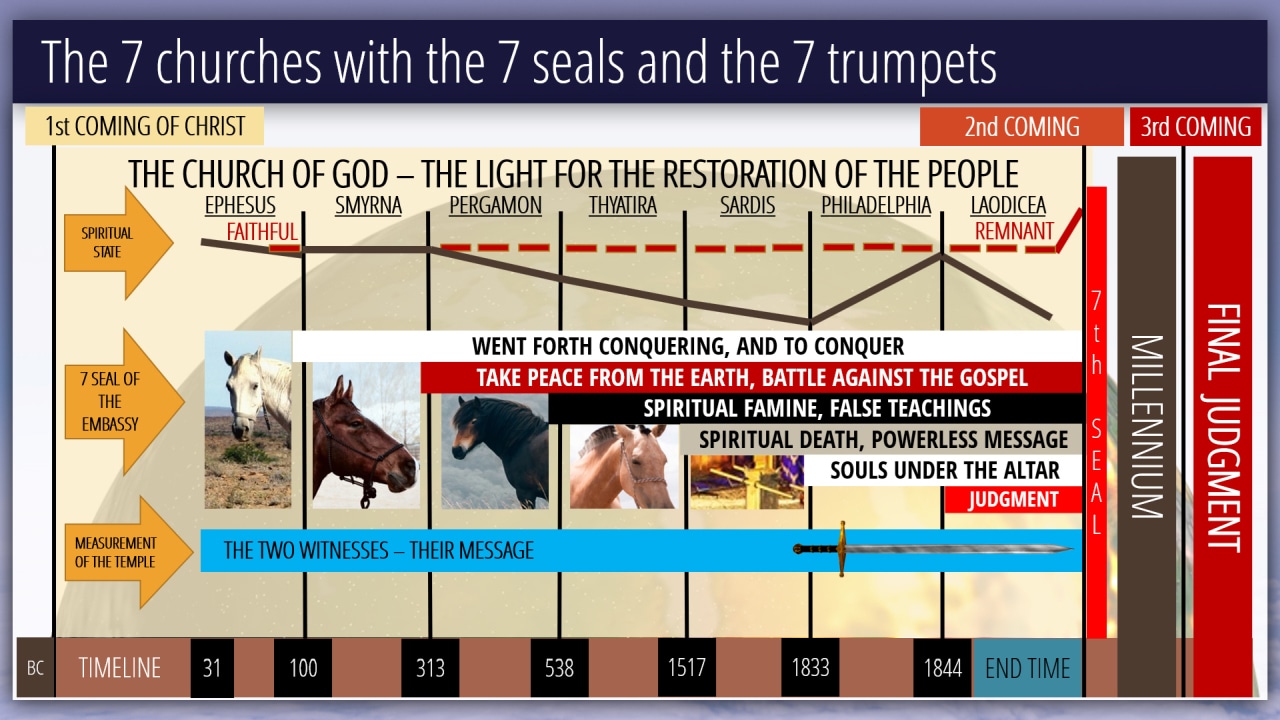 The 7 churches with the 7 seals and the 7 trumpets

1st COMING OF CHRIST

2nd COMING

3rd COMING

THE CHURCH OF GOD – THE LIGHT FOR THE RESTORATION OF THE PEOPLE

SPIRITUAL STATE

EPHESUS

SMYRNA

PERGAMON

THYATIRA

SARDIS

PHILADELPHIA

LAODICEA

FAITHFUL

REMNANT

7 SEAL OF THE EMBASSY

WENT FORTH CONQUERING, AND TO CONQUER

TAKE PEACE FROM THE EARTH, BATTLE AGAINST THE GOSPEL

SPIRITUAL FAMINE, FALSE TEACHINGS

SPIRITUAL DEATH, POWERLESS MESSAGE

SOULS UNDER THE ALTAR

JUDGMENT

MEASUREMENT OF THE TEMPLE

THE TWO WITNESSES – THEIR MESSAGE

7th SEAL

MILLENNIUM

FINAL JUDGMENT

BC

TIMELINE

31

100

313

538

1517

1833

1844

END TIME